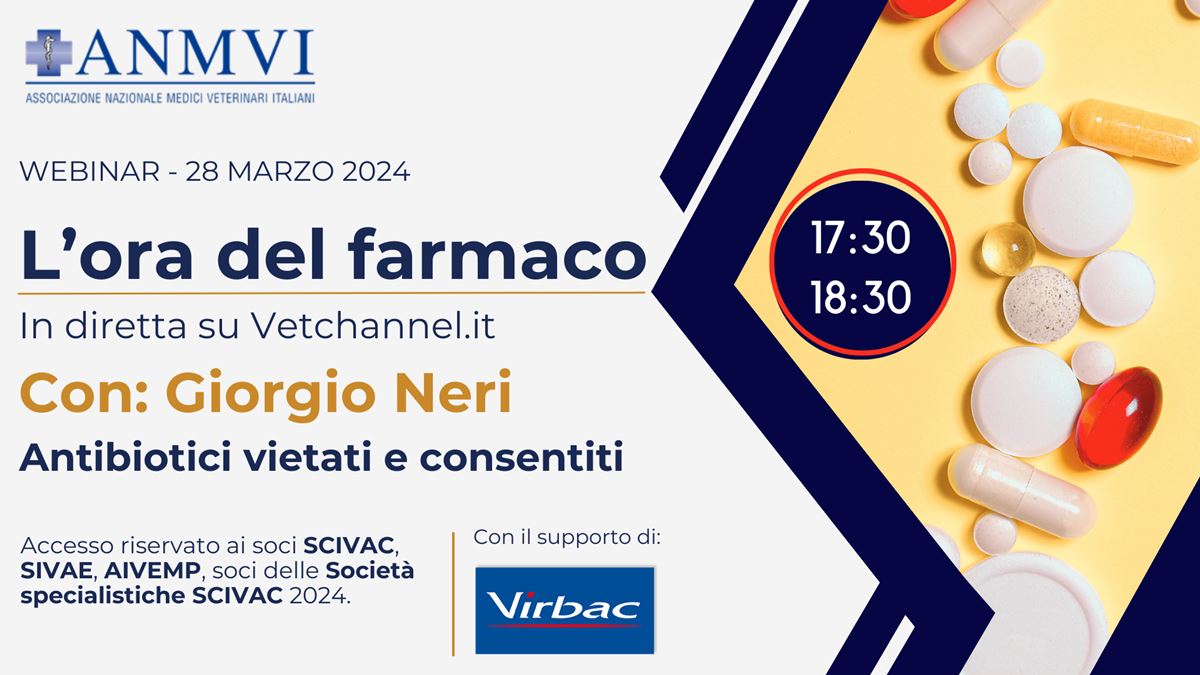 ANMVI
ASSOCIAZIONE NAZIONALE MEDICI VETERINARI ITALIANI

WEBINAR - 28 MARZO 2024

L'ora del farmaco

In diretta su Vetchannel.it

Con: Giorgio Neri

Antibiotici vietati e consentiti

17:30
18:30

Accesso riservato ai soci SCIVAC, SIVAE, AIVEMP, soci delle Società specialistiche SCIVAC 2024.

Con il supporto di:

Virbac